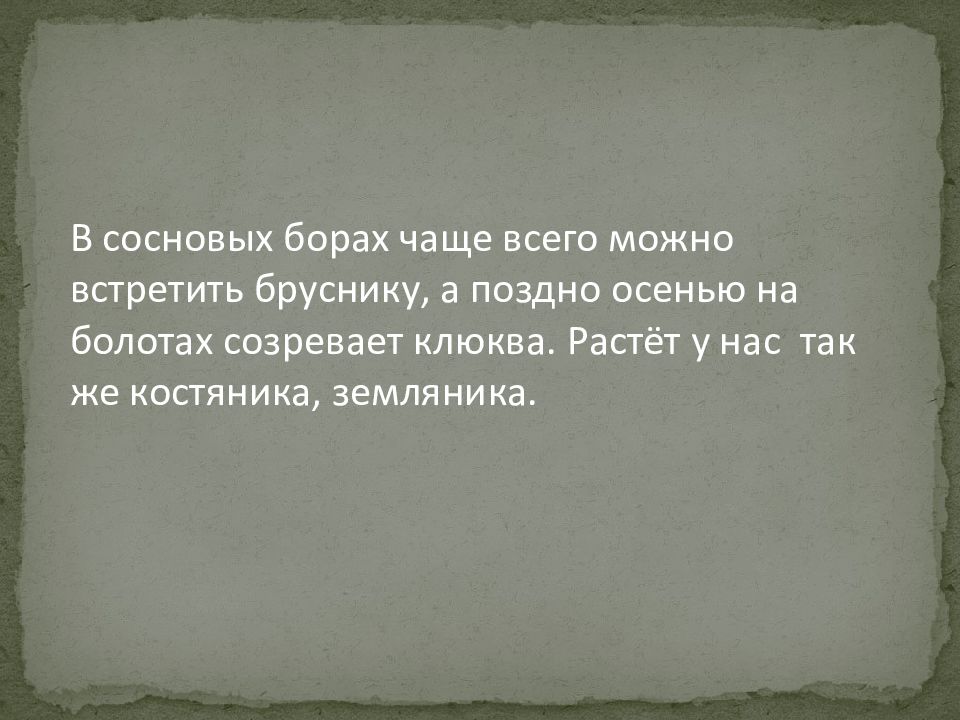 В сосновых борах чаще всего можно встретить бруснику, а поздно осенью на болотах созревает клюква. Растёт у нас так же костяника, земляника.